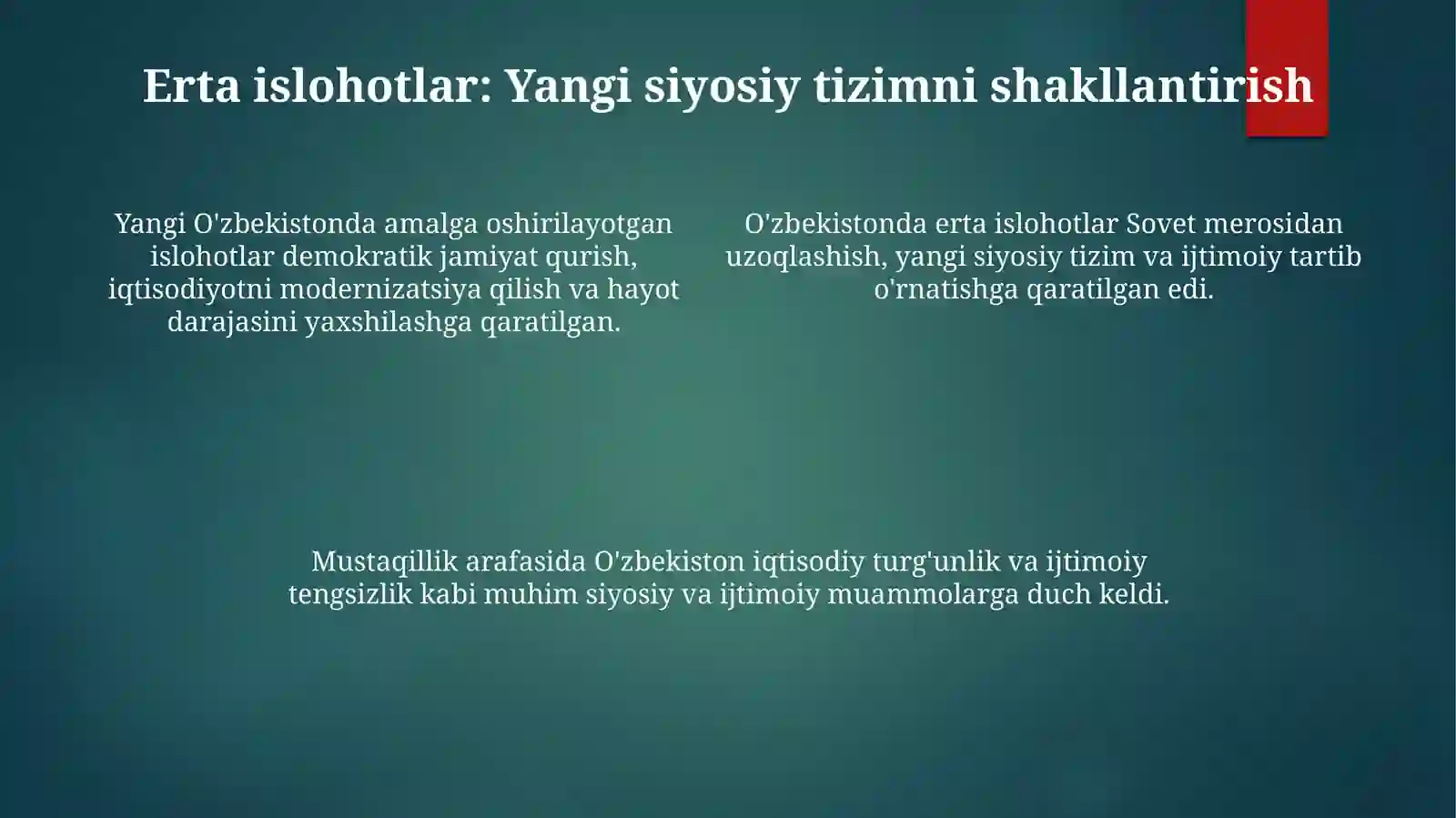 Erta islohotlar: Yangi siyosiy tizimni shakllantirish

Yangi O'zbekistonda amalga oshirilayotgan islohotlar demokratik jamiyat qurish, iqtisodiyotni modernizatsiya qilish va hayot darajasini yaxshilashga qaratilgan.

O'zbekistonda erta islohotlar Sovet merosidan uzoqlashish, yangi siyosiy tizim va ijtimoiy tartib o'rnatishga qaratilgan edi.

Mustaqillik arafasida O'zbekiston iqtisodiy turg'unlik va ijtimoiy tengsizlik kabi muhim siyosiy va ijtimoiy muammolarga duch keldi.